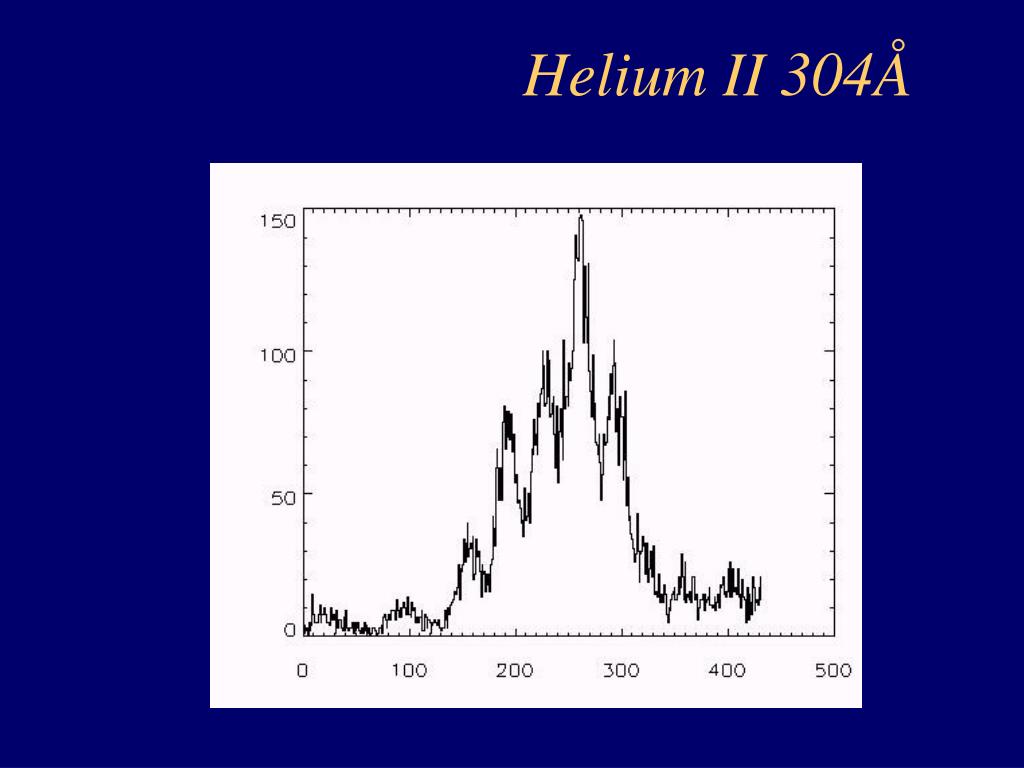 Helium II 304Å

150
100
50
0

0 100 200 300 400 500